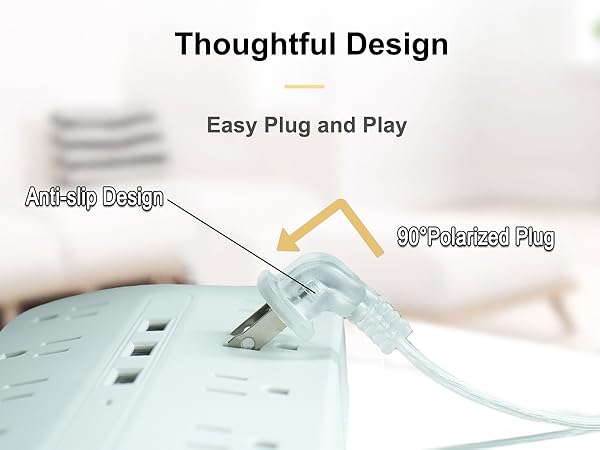 Thoughtful Design

Easy Plug and Play

Anti-slip Design

90°Polarized Plug